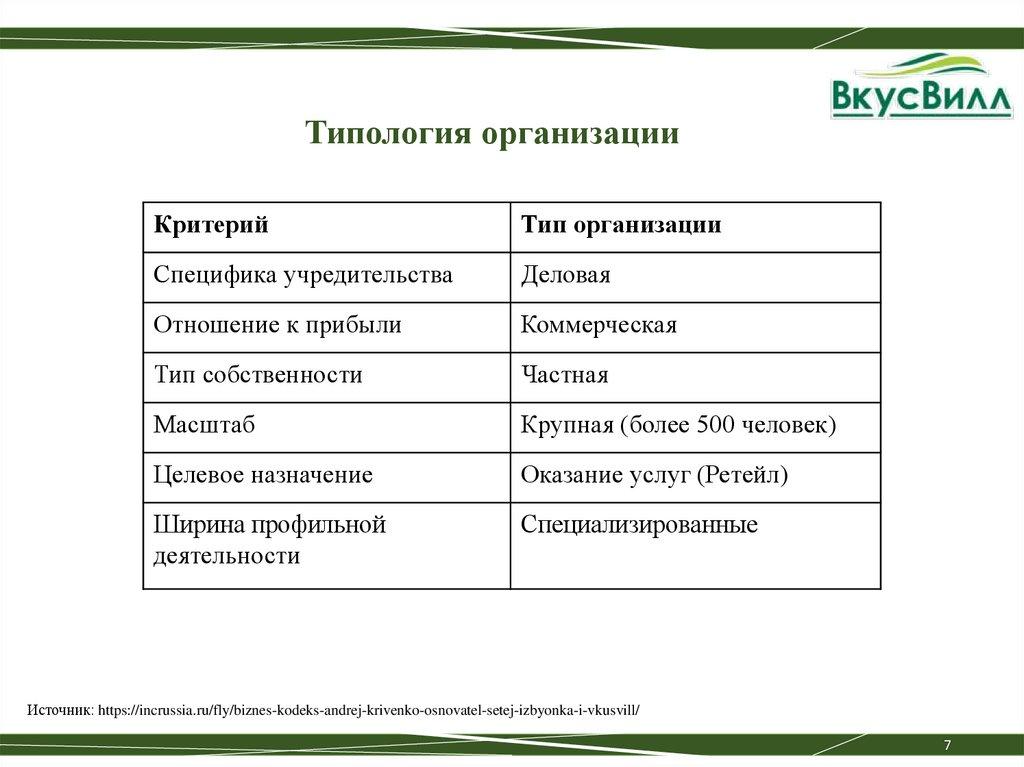 ВкусВилл

Типология организации

| Критерий | Тип организации |
|---|---|
| Специфика учредительства | Деловая |
| Отношение к прибыли | Коммерческая |
| Тип собственности | Частная |
| Масштаб | Крупная (более 500 человек) |
| Целевое назначение | Оказание услуг (Ретейл) |
| Ширина профильной деятельности | Специализированные |

Источник: https://incrussia.ru/fly/biznes-kodeks-andrej-krivenko-osnovatel-setej-izbyonka-i-vkusvill/

7